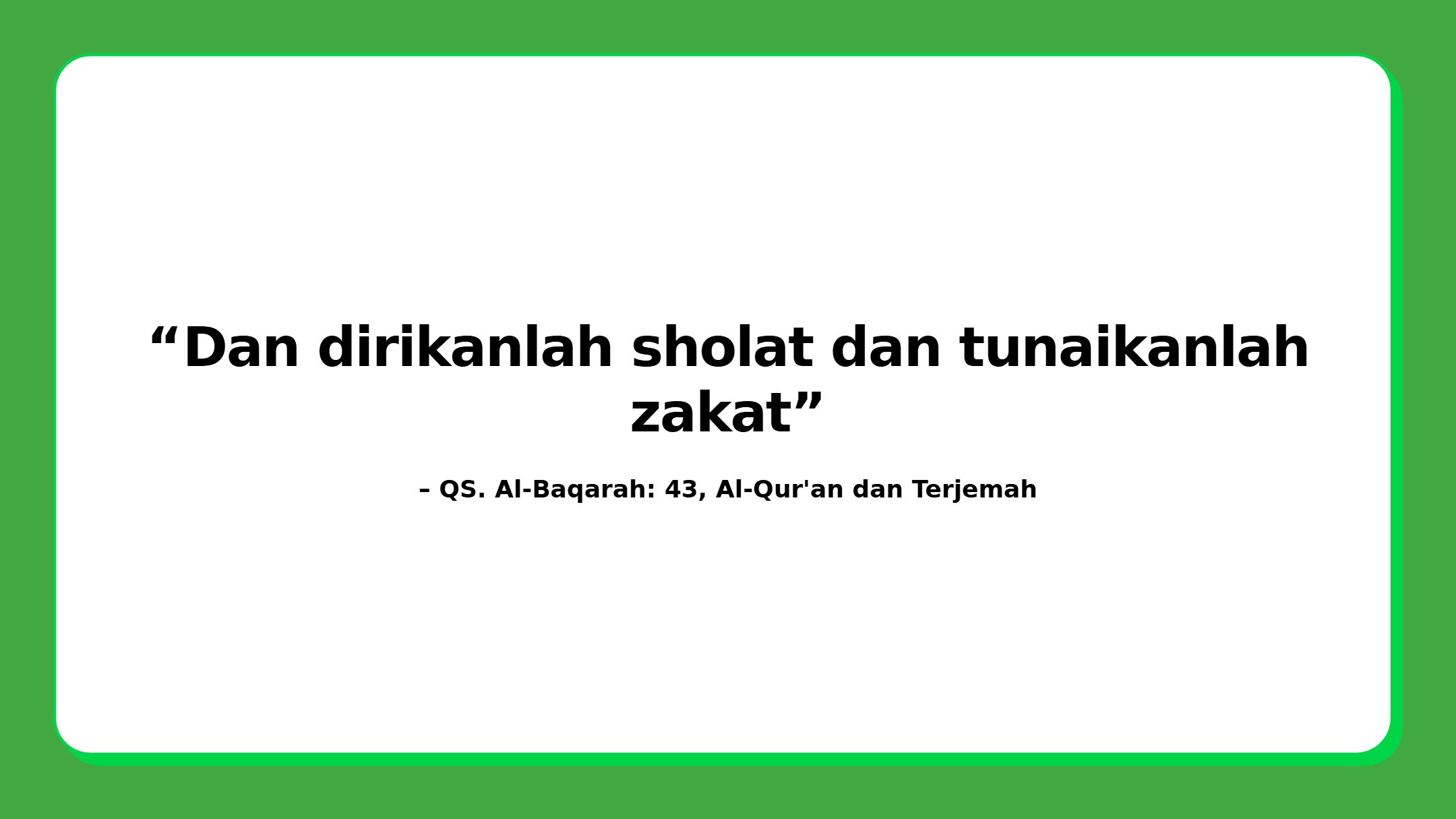 “Dan dirikanlah sholat dan tunaikanlah zakat”

– QS. Al-Baqarah: 43, Al-Qur'an dan Terjemah